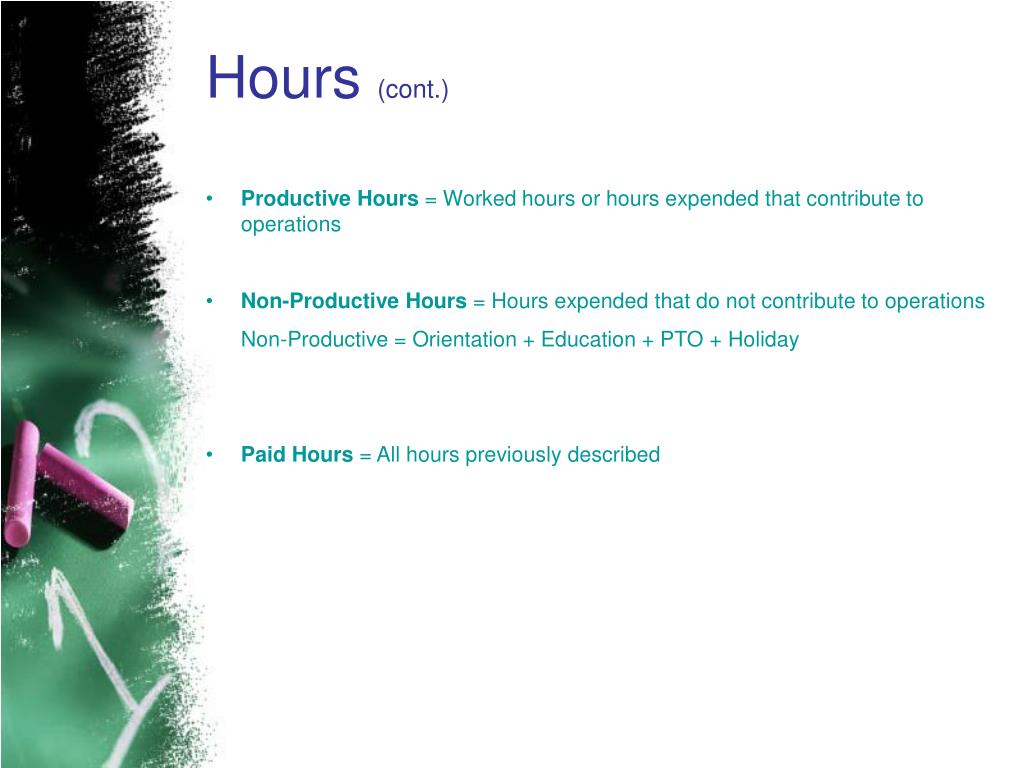 Hours (cont.)

• Productive Hours = Worked hours or hours expended that contribute to operations

• Non-Productive Hours = Hours expended that do not contribute to operations

Non-Productive = Orientation + Education + PTO + Holiday

• Paid Hours = All hours previously described